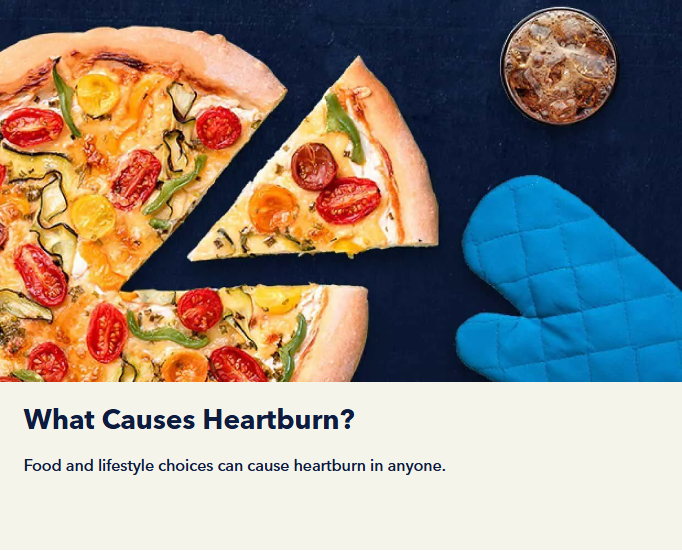 What Causes Heartburn?

Food and lifestyle choices can cause heartburn in anyone.